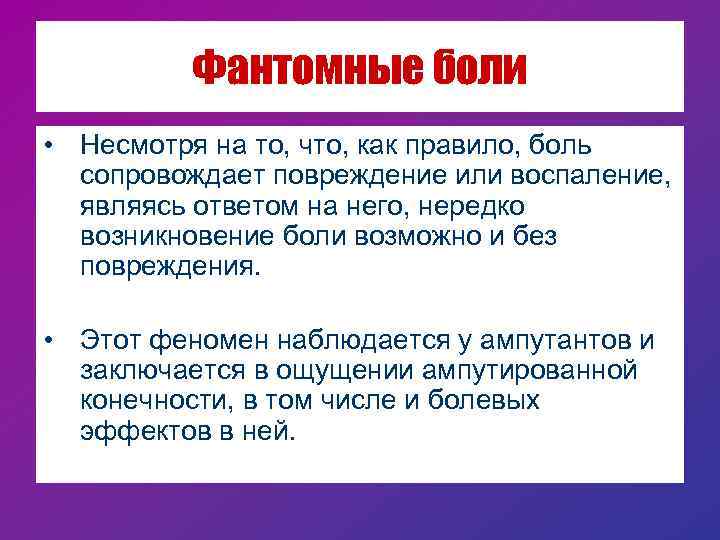 Фантомные боли

• Несмотря на то, что, как правило, боль сопровождает повреждение или воспаление, являясь ответом на него, нередко возникновение боли возможно и без повреждения.

• Этот феномен наблюдается у ампутантов и заключается в ощущении ампутированной конечности, в том числе и болевых эффектов в ней.